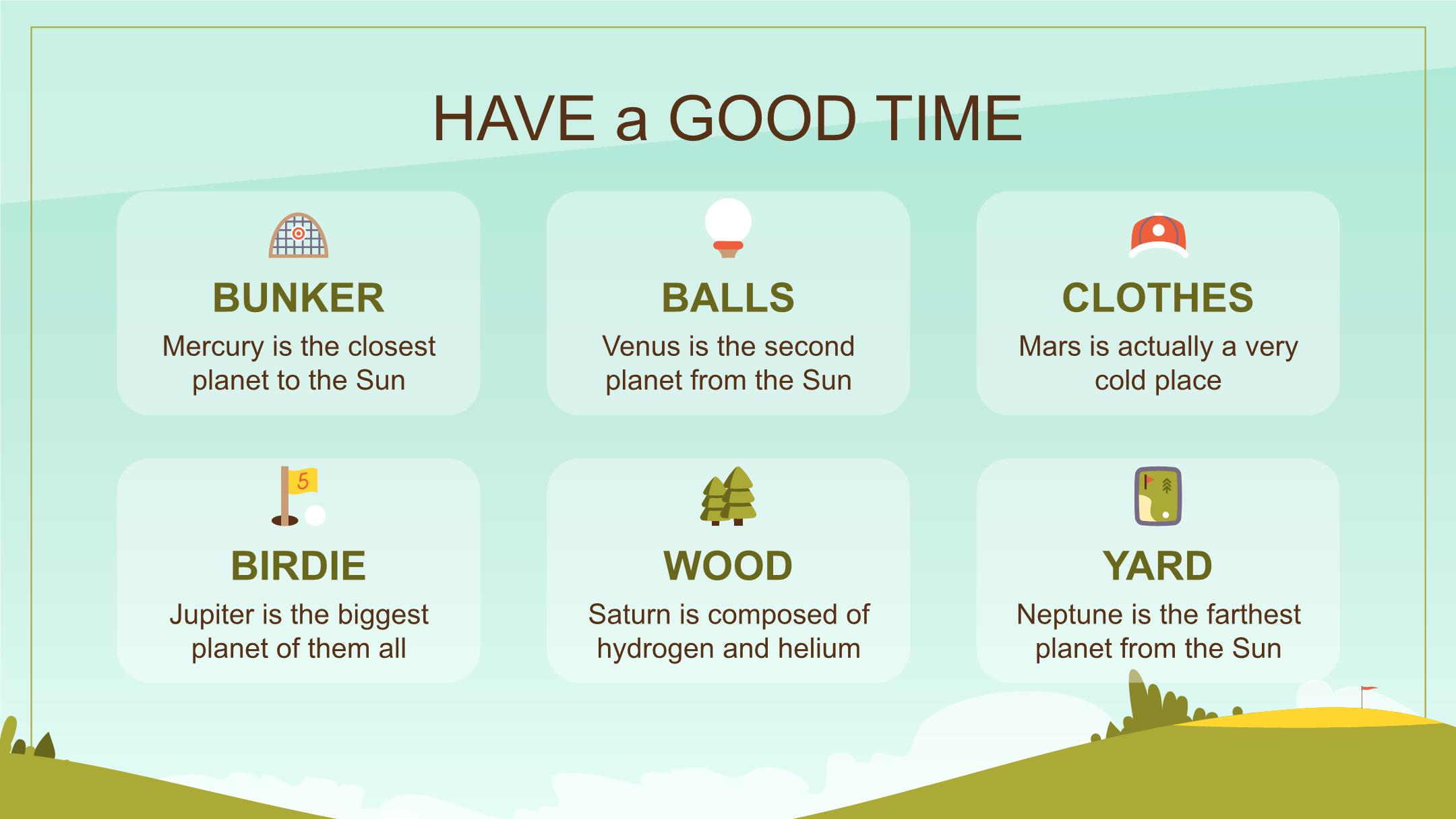 HAVE a GOOD TIME

BUNKER
Mercury is the closest planet to the Sun

BALLS
Venus is the second planet from the Sun

CLOTHES
Mars is actually a very cold place

5

BIRDIE
Jupiter is the biggest planet of them all

WOOD
Saturn is composed of hydrogen and helium

YARD
Neptune is the farthest planet from the Sun